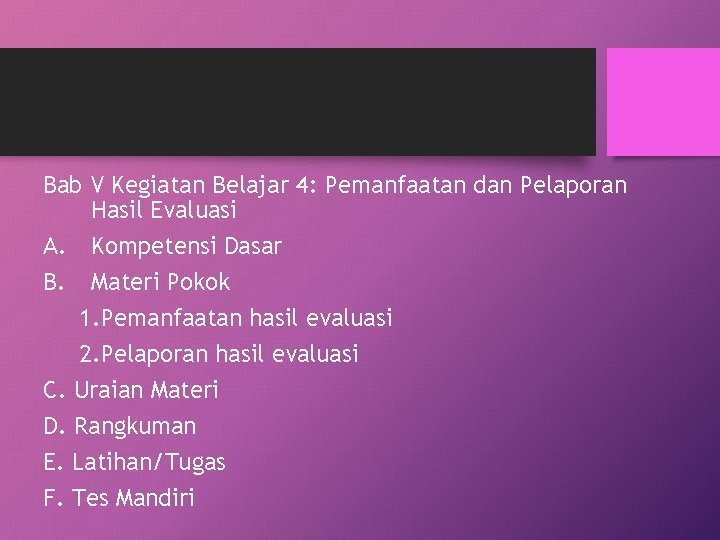 Bab V Kegiatan Belajar 4: Pemanfaatan dan Pelaporan Hasil Evaluasi

A. Kompetensi Dasar

B. Materi Pokok

1.Pemanfaatan hasil evaluasi

2.Pelaporan hasil evaluasi

C. Uraian Materi

D. Rangkuman

E. Latihan/Tugas

F. Tes Mandiri